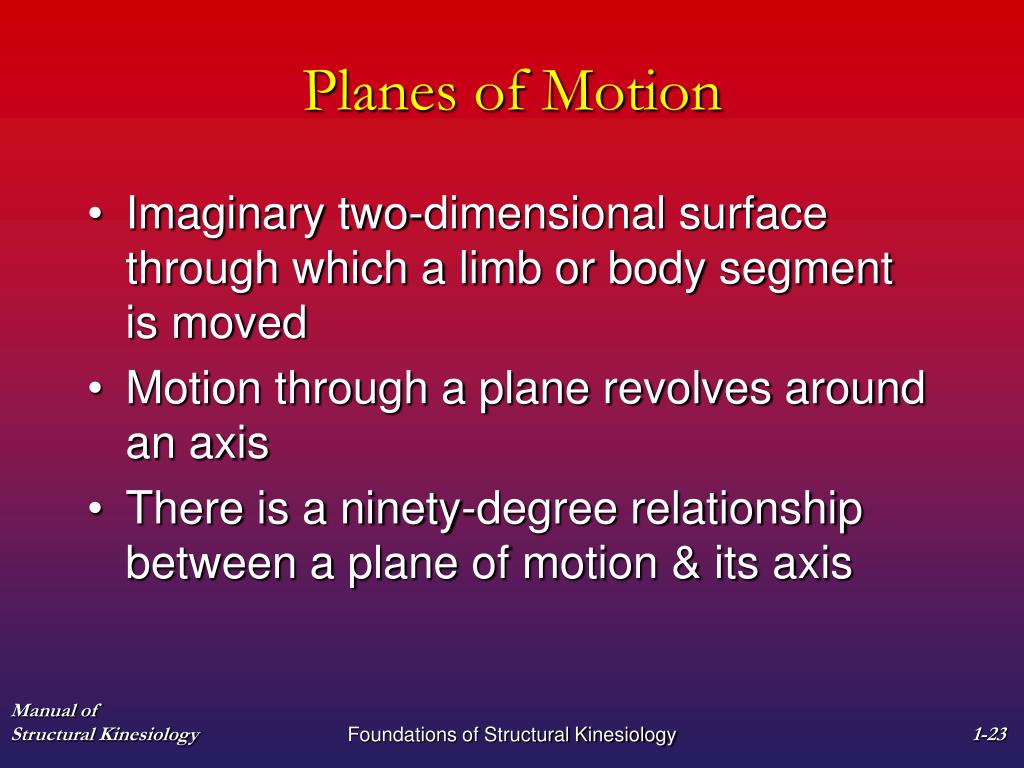 Planes of Motion

• Imaginary two-dimensional surface through which a limb or body segment is moved

• Motion through a plane revolves around an axis

• There is a ninety-degree relationship between a plane of motion & its axis

Manual of
Structural Kinesiology

Foundations of Structural Kinesiology

1-23